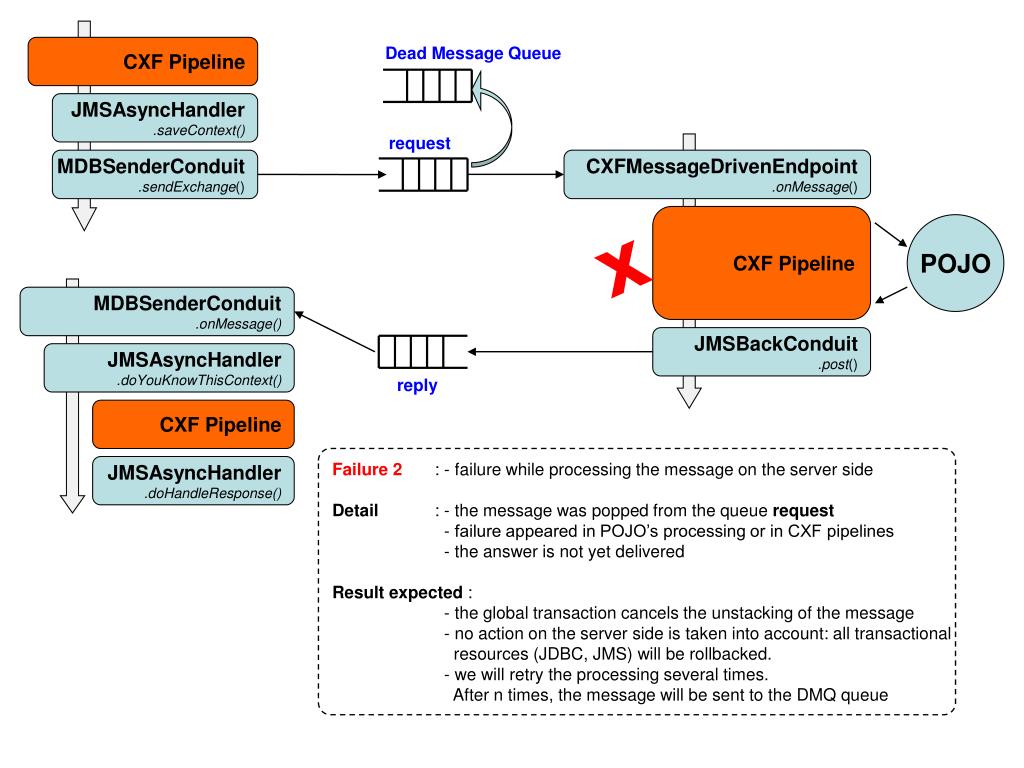 CXF Pipeline

JMSAsyncHandler
.saveContext()

MDBSenderConduit
.sendExchange()

Dead Message Queue

request

CXFMessageDrivenEndpoint
.onMessage()

CXF Pipeline

POJO

JMSBackConduit
.post()

reply

MDBSenderConduit
.onMessage()

JMSAsyncHandler
.doYouKnowThisContext()

CXF Pipeline

JMSAsyncHandler
.doHandleResponse()

Failure 2 : - failure while processing the message on the server side

Detail : - the message was popped from the queue request
- failure appeared in POJO's processing or in CXF pipelines
- the answer is not yet delivered

Result expected :
- the global transaction cancels the unstacking of the message
- no action on the server side is taken into account: all transactional resources (JDBC, JMS) will be rollbacked.
- we will retry the processing several times.
After n times, the message will be sent to the DMQ queue